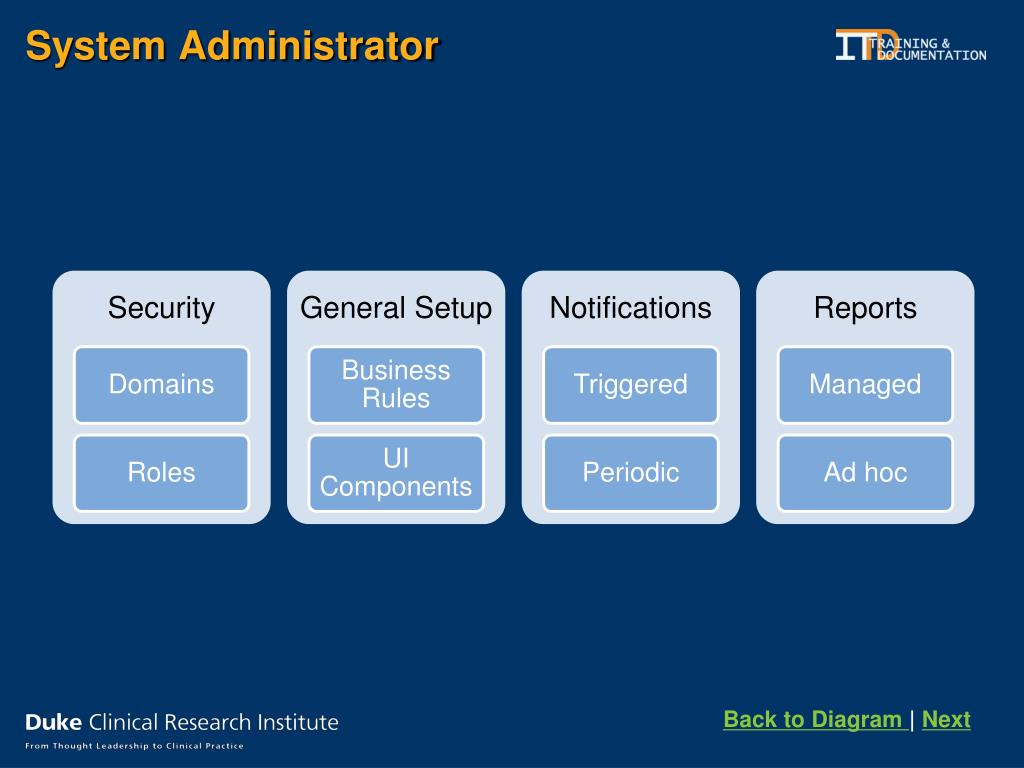 System Administrator

ITD TRAINING & DOCUMENTATION

Security
Domains
Roles

General Setup
Business Rules
UI Components

Notifications
Triggered
Periodic

Reports
Managed
Ad hoc

Duke Clinical Research Institute
From Thought Leadership to Clinical Practice

Back to Diagram | Next